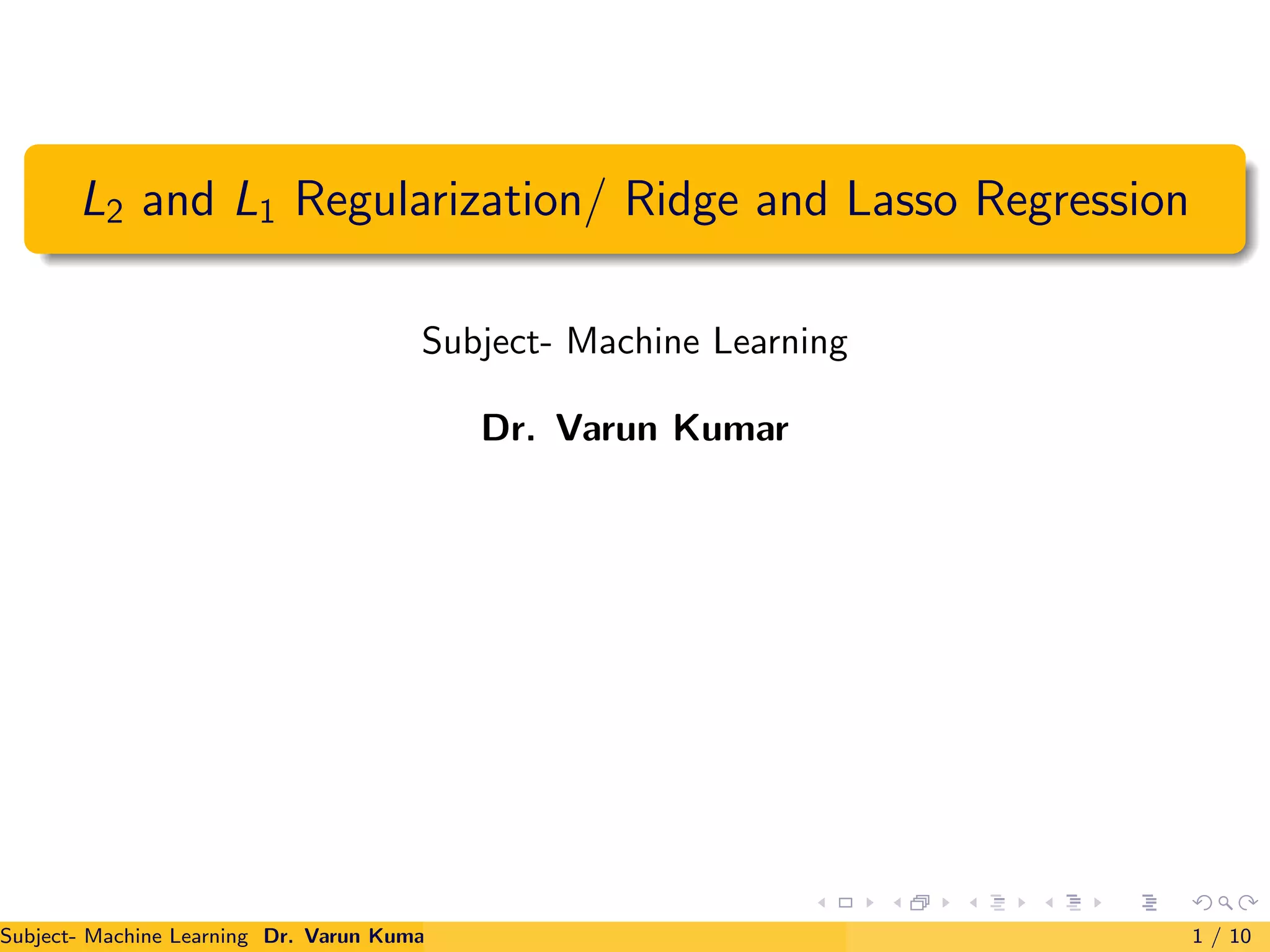 $L_2$ and $L_1$ Regularization/ Ridge and Lasso Regression

Subject- Machine Learning

Dr. Varun Kumar

Subject- Machine Learning Dr. Varun Kuma

1 / 10